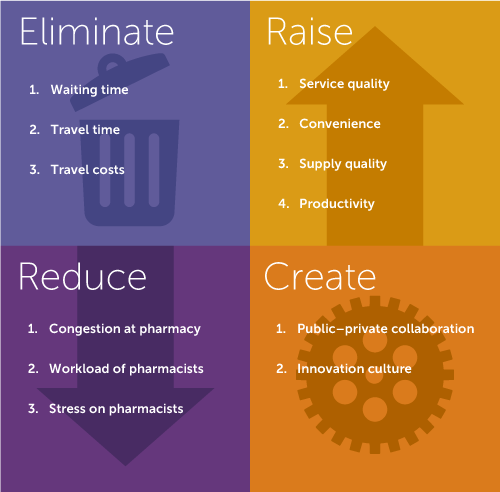 Eliminate

1. Waiting time
2. Travel time
3. Travel costs

Raise

1. Service quality
2. Convenience
3. Supply quality
4. Productivity

Reduce

1. Congestion at pharmacy
2. Workload of pharmacists
3. Stress on pharmacists

Create

1. Public–private collaboration
2. Innovation culture